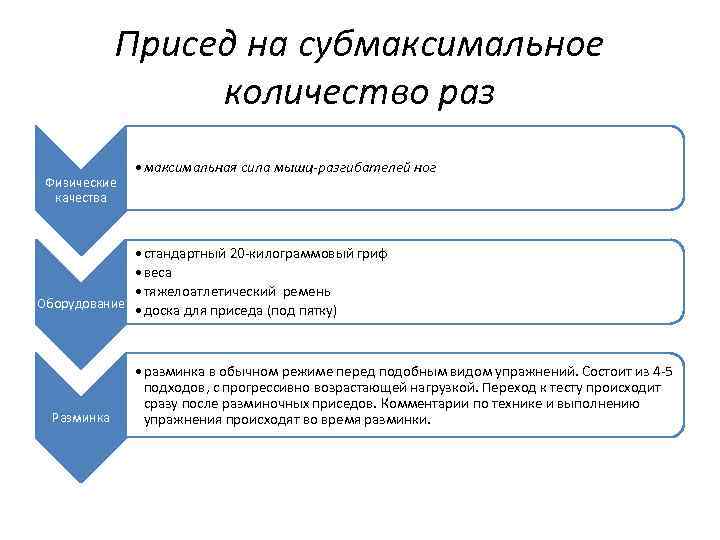 Присед на субмаксимальное количество раз

Физические качества

• максимальная сила мышц-разгибателей ног

Оборудование

• стандартный 20-килограммовый гриф
• веса
• тяжелоатлетический ремень
• доска для приседа (под пятку)

Разминка

• разминка в обычном режиме перед подобным видом упражнений. Состоит из 4-5 подходов, с прогрессивно возрастающей нагрузкой. Переход к тесту происходит сразу после разминочных приседов. Комментарии по технике и выполнению упражнения происходят во время разминки.